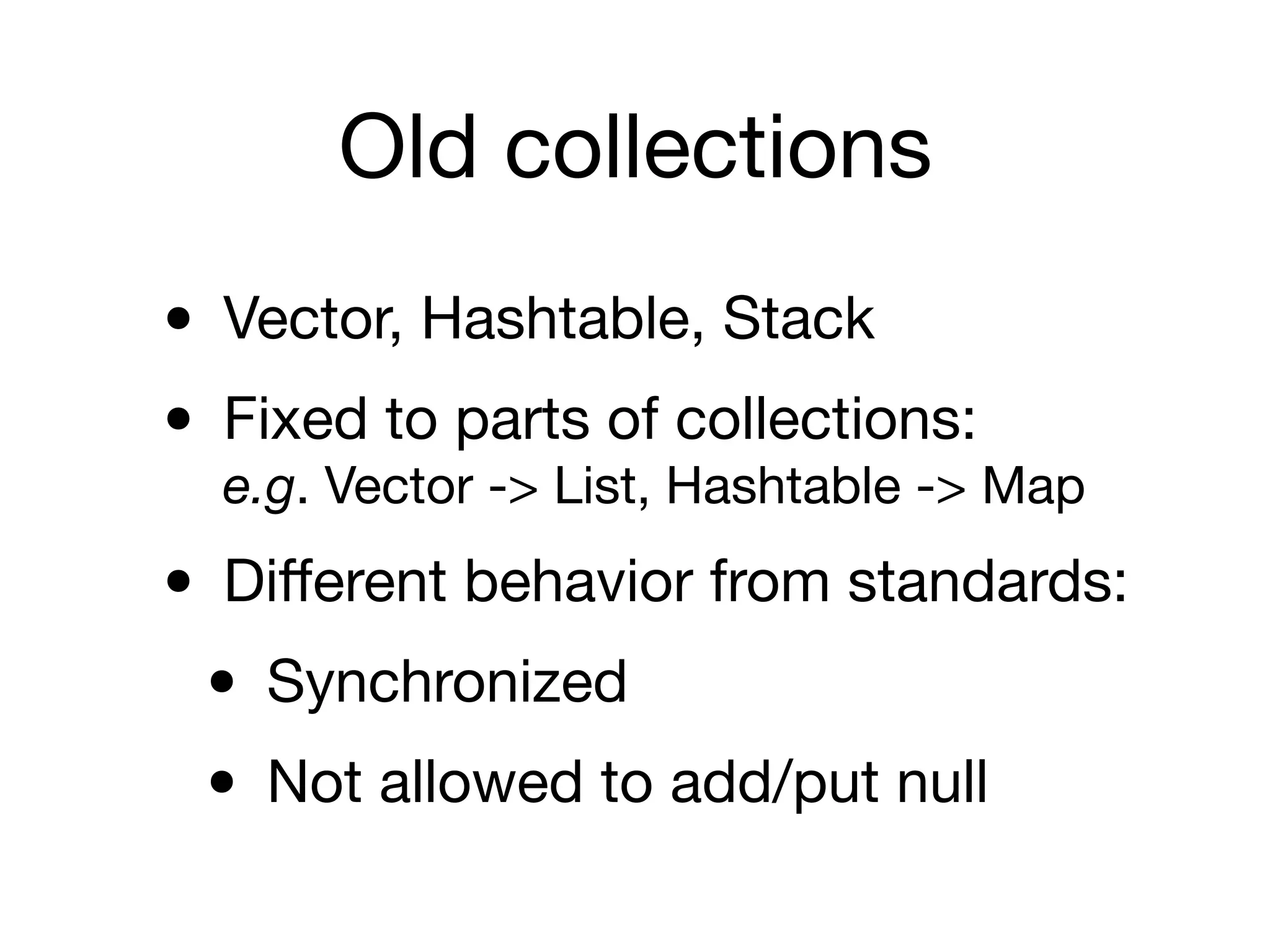 Old collections

• Vector, Hashtable, Stack

• Fixed to parts of collections:
e.g. Vector -> List, Hashtable -> Map

• Different behavior from standards:

• Synchronized

• Not allowed to add/put null